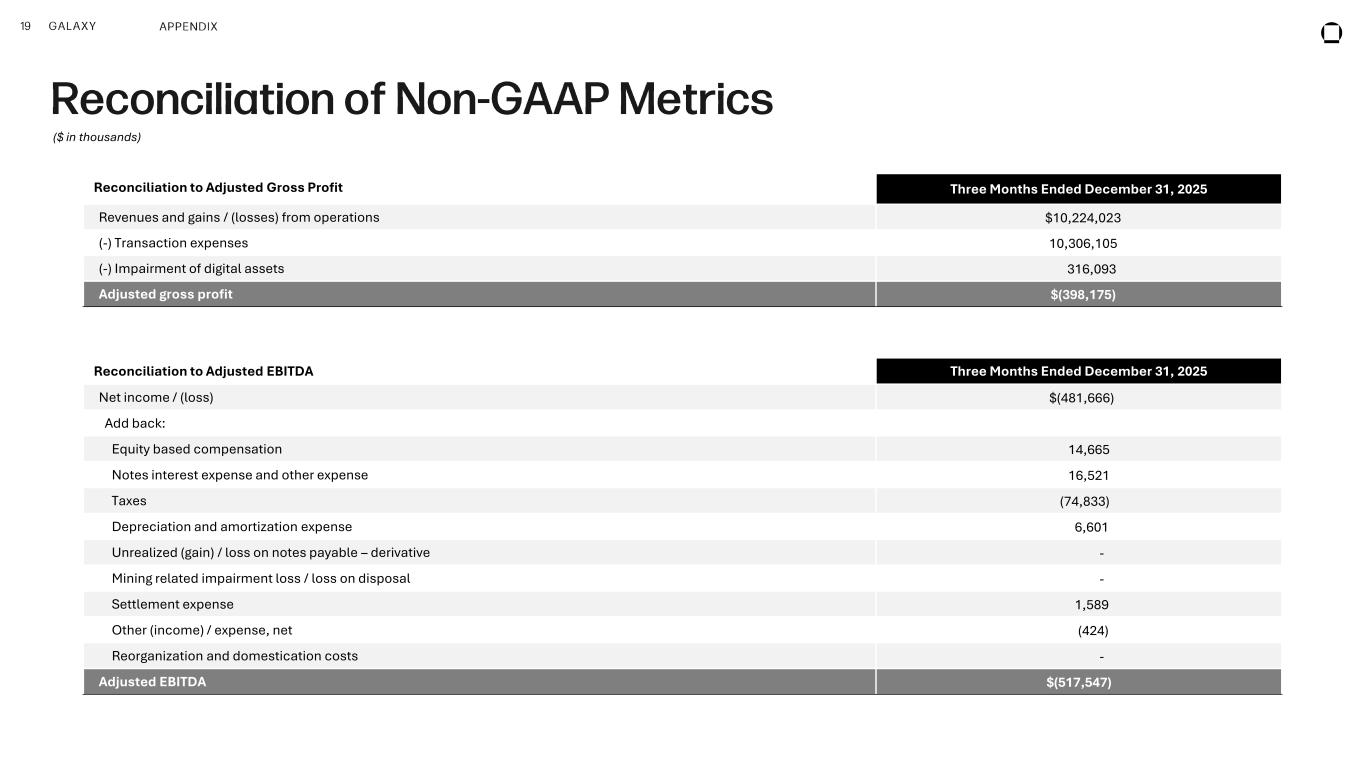 19 GALAXY APPENDIX

Reconciliation of Non-GAAP Metrics

($ in thousands)

| Reconciliation to Adjusted Gross Profit | Three Months Ended December 31, 2025 |
|---|---|
| Revenues and gains / (losses) from operations | $10,224,023 |
| (-) Transaction expenses | 10,306,105 |
| (-) Impairment of digital assets | 316,093 |
| Adjusted gross profit | $(398,175) |

| Reconciliation to Adjusted EBITDA | Three Months Ended December 31, 2025 |
|---|---|
| Net income / (loss) | $(481,666) |
| Add back: | |
| Equity based compensation | 14,665 |
| Notes interest expense and other expense | 16,521 |
| Taxes | (74,833) |
| Depreciation and amortization expense | 6,601 |
| Unrealized (gain) / loss on notes payable – derivative | - |
| Mining related impairment loss / loss on disposal | - |
| Settlement expense | 1,589 |
| Other (income) / expense, net | (424) |
| Reorganization and domestication costs | - |
| Adjusted EBITDA | $(517,547) |